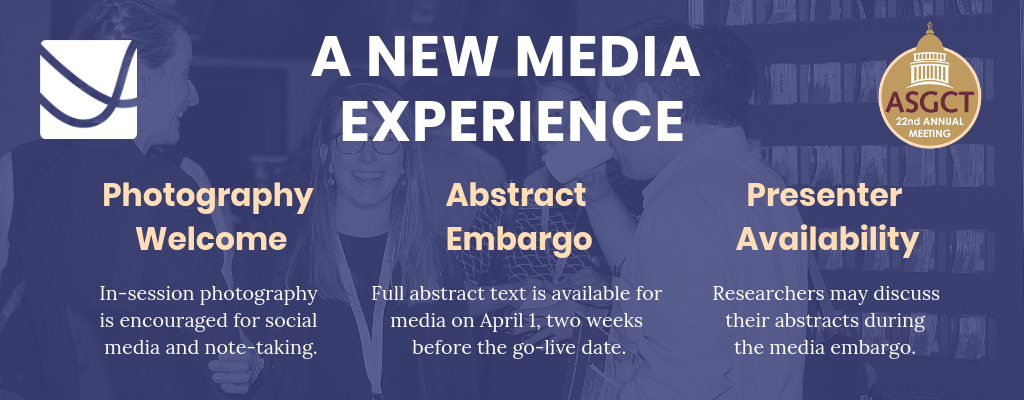 A NEW MEDIA EXPERIENCE

ASGCT
22nd ANNUAL MEETING

Photography Welcome

In-session photography is encouraged for social media and note-taking.

Abstract Embargo

Full abstract text is available for media on April 1, two weeks before the go-live date.

Presenter Availability

Researchers may discuss their abstracts during the media embargo.